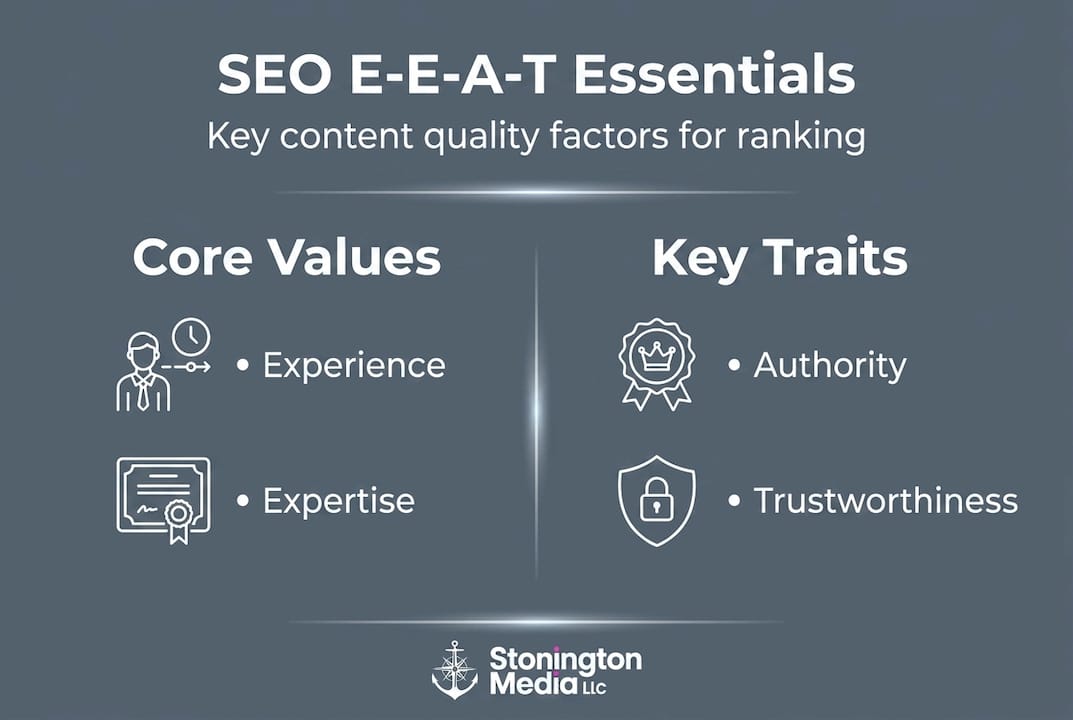 SEO E-E-A-T Essentials
Key content quality factors for ranking

Core Values
• Experience
• Expertise

Key Traits
• Authority
• Trustworthiness

Stonington Media LLC